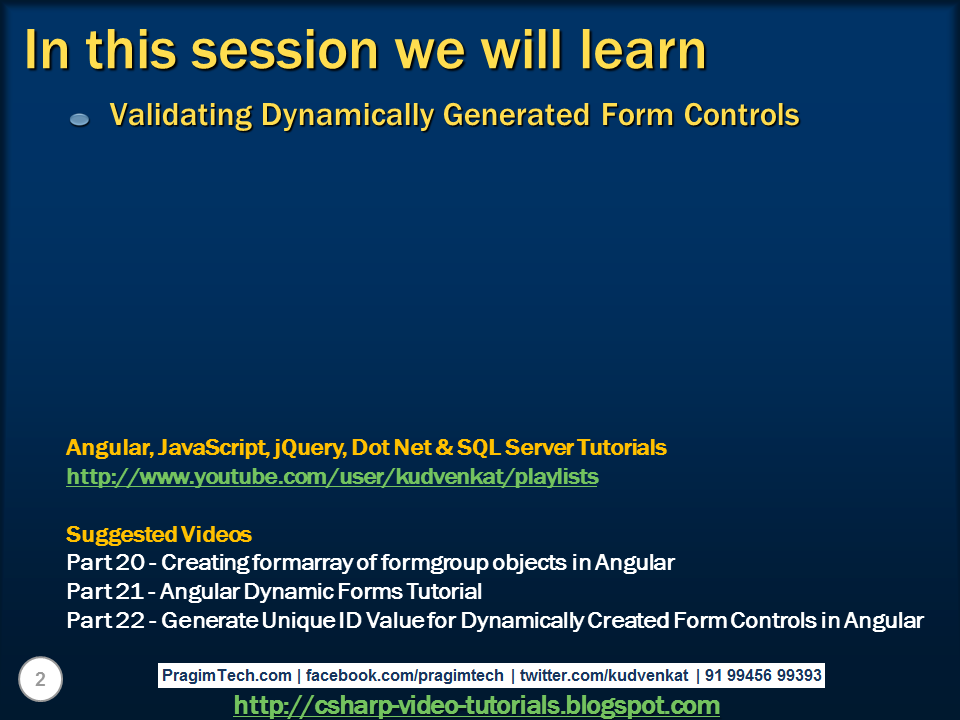 In this session we will learn

Validating Dynamically Generated Form Controls

Angular, JavaScript, jQuery, Dot Net & SQL Server Tutorials
http://www.youtube.com/user/kudvenkat/playlists

Suggested Videos
Part 20 - Creating formarray of formgroup objects in Angular
Part 21 - Angular Dynamic Forms Tutorial
Part 22 - Generate Unique ID Value for Dynamically Created Form Controls in Angular

2

PragimTech.com | facebook.com/pragimtech | twitter.com/kudvenkat | 91 99456 99393

http://csharp-video-tutorials.blogspot.com